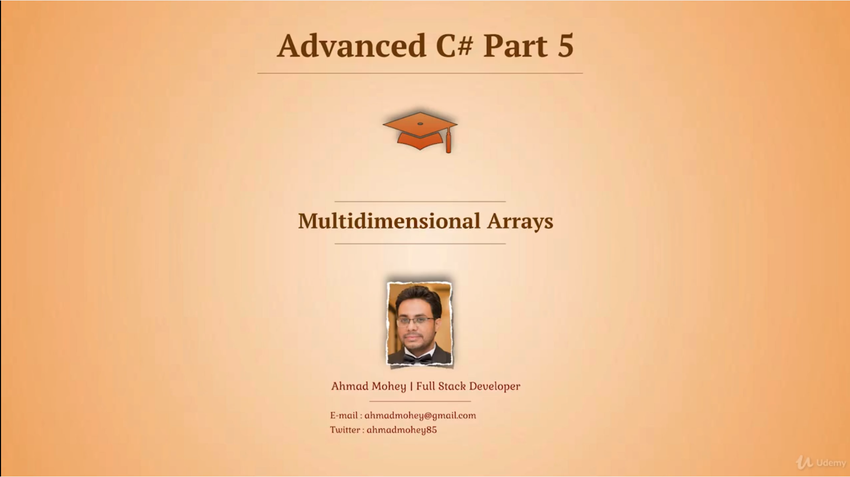 Advanced C# Part 5

Multidimensional Arrays

Ahmad Mohey | Full Stack Developer

E-mail : ahmadmohey@gmail.com
Twitter : ahmadmohey85

Udemy